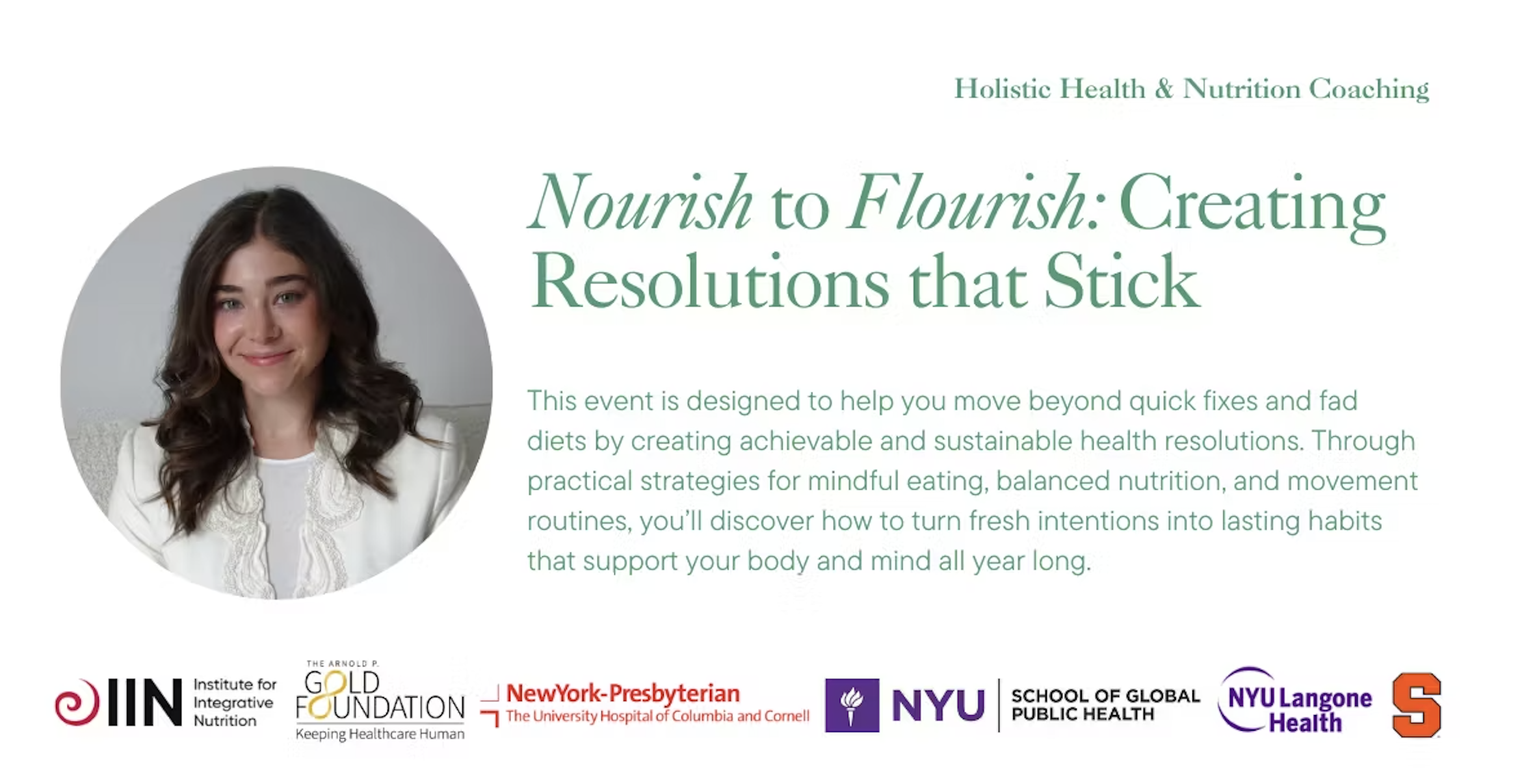 Holistic Health & Nutrition Coaching

Nourish to Flourish: Creating Resolutions that Stick

This event is designed to help you move beyond quick fixes and fad diets by creating achievable and sustainable health resolutions. Through practical strategies for mindful eating, balanced nutrition, and movement routines, you'll discover how to turn fresh intentions into lasting habits that support your body and mind all year long.

IIN Institute for Integrative Nutrition

THE ARNOLD P. GOLD FOUNDATION Keeping Healthcare Human

NewYork-Presbyterian The University Hospital of Columbia and Cornell

NYU SCHOOL OF GLOBAL PUBLIC HEALTH

NYU Langone Health

S